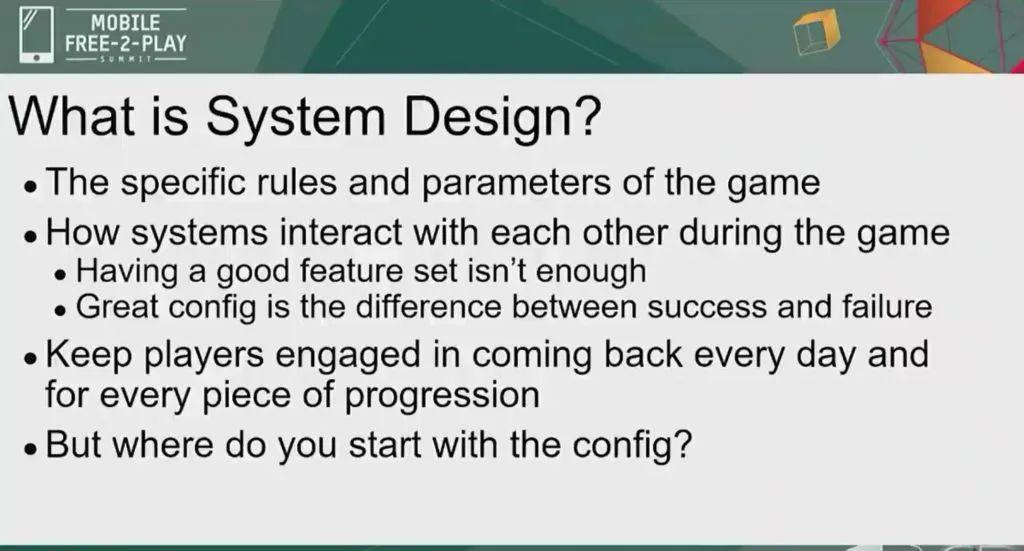 MOBILE
FREE-2-PLAY
SUMMIT

What is System Design?

• The specific rules and parameters of the game
• How systems interact with each other during the game
  • Having a good feature set isn't enough
  • Great config is the difference between success and failure
• Keep players engaged in coming back every day and for every piece of progression
• But where do you start with the config?